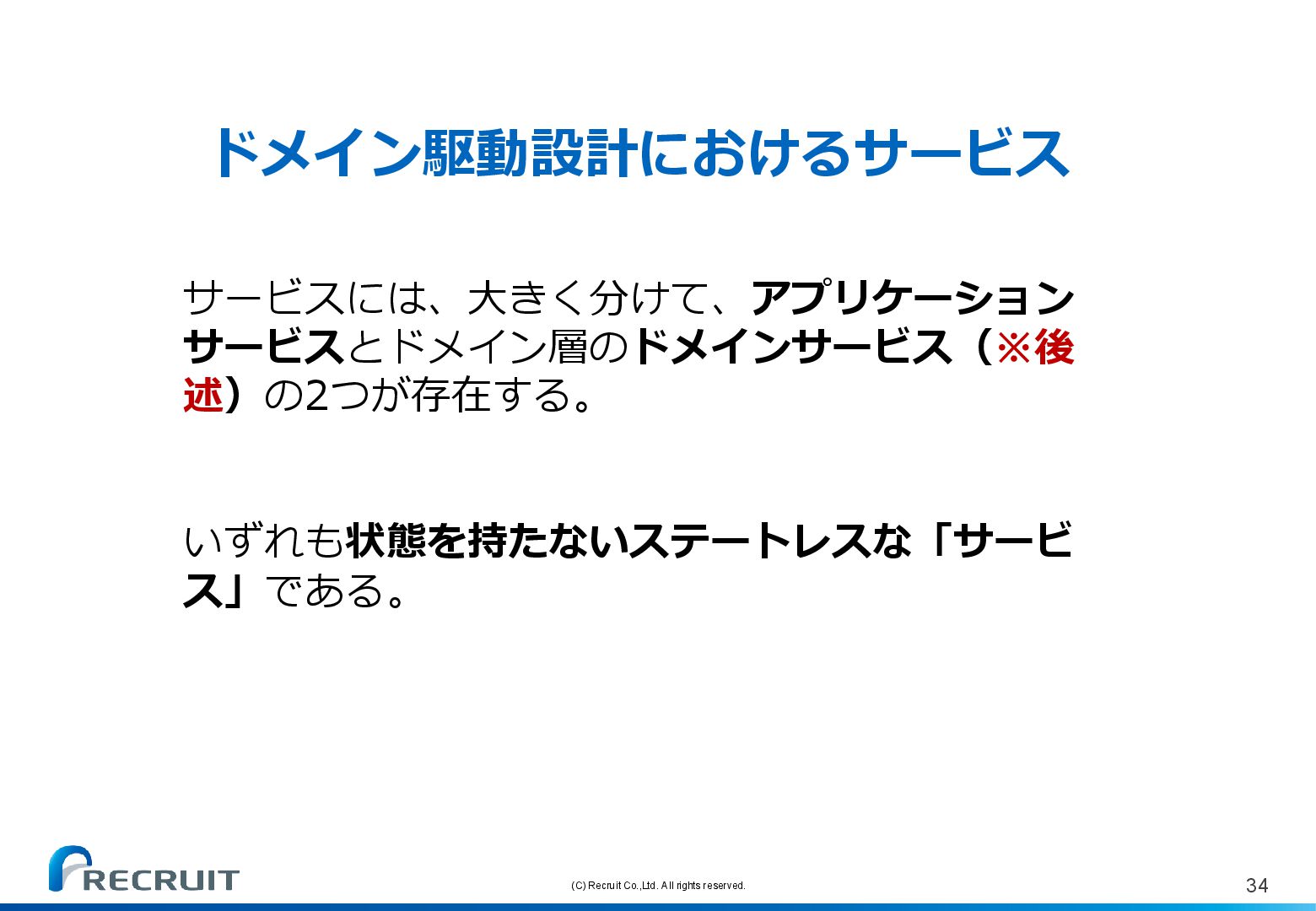 ドメイン駆動設計におけるサービス

サービスには、大きく分けて、アプリケーションサービスとドメイン層のドメインサービス（※後述）の2つが存在する。

いずれも状態を持たないステートレスな「サービス」である。

RECRUIT

(C) Recruit Co.,Ltd. All rights reserved.

34